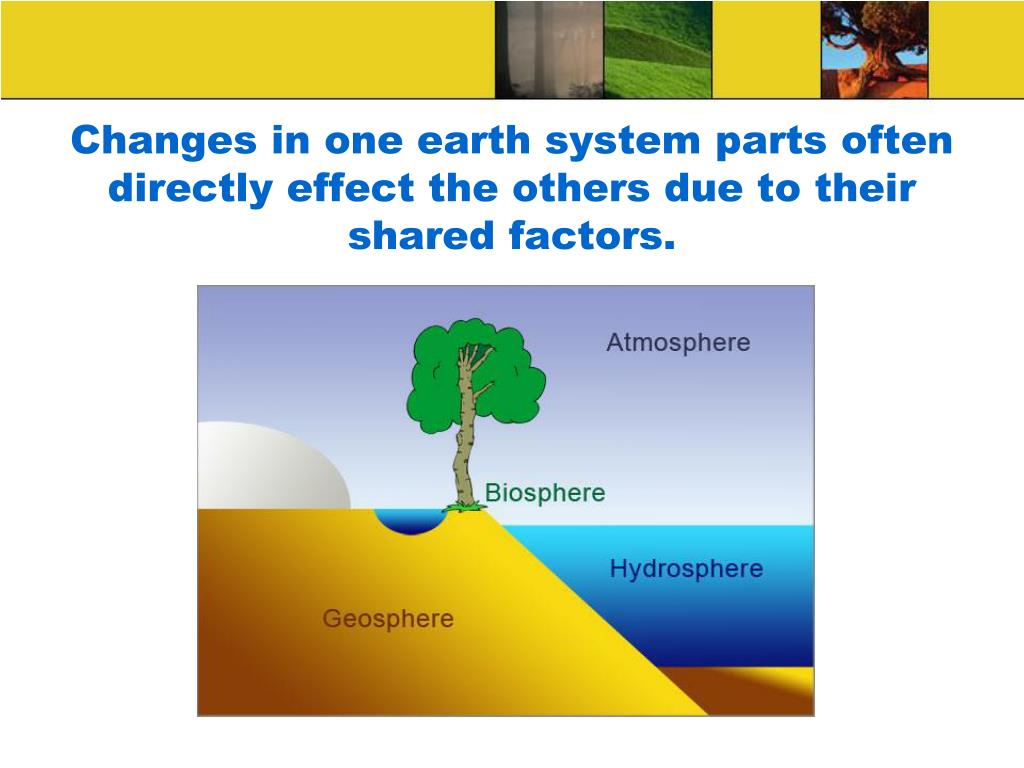 Changes in one earth system parts often directly effect the others due to their shared factors.

Atmosphere

Biosphere

Hydrosphere

Geosphere